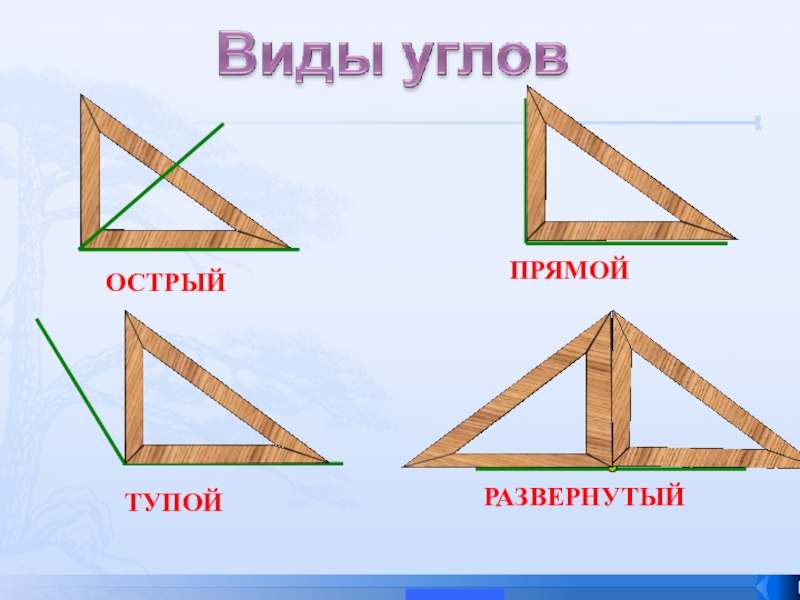 Виды углов

ОСТРЫЙ

ПРЯМОЙ

ТУПОЙ

РАЗВЕРНУТЫЙ